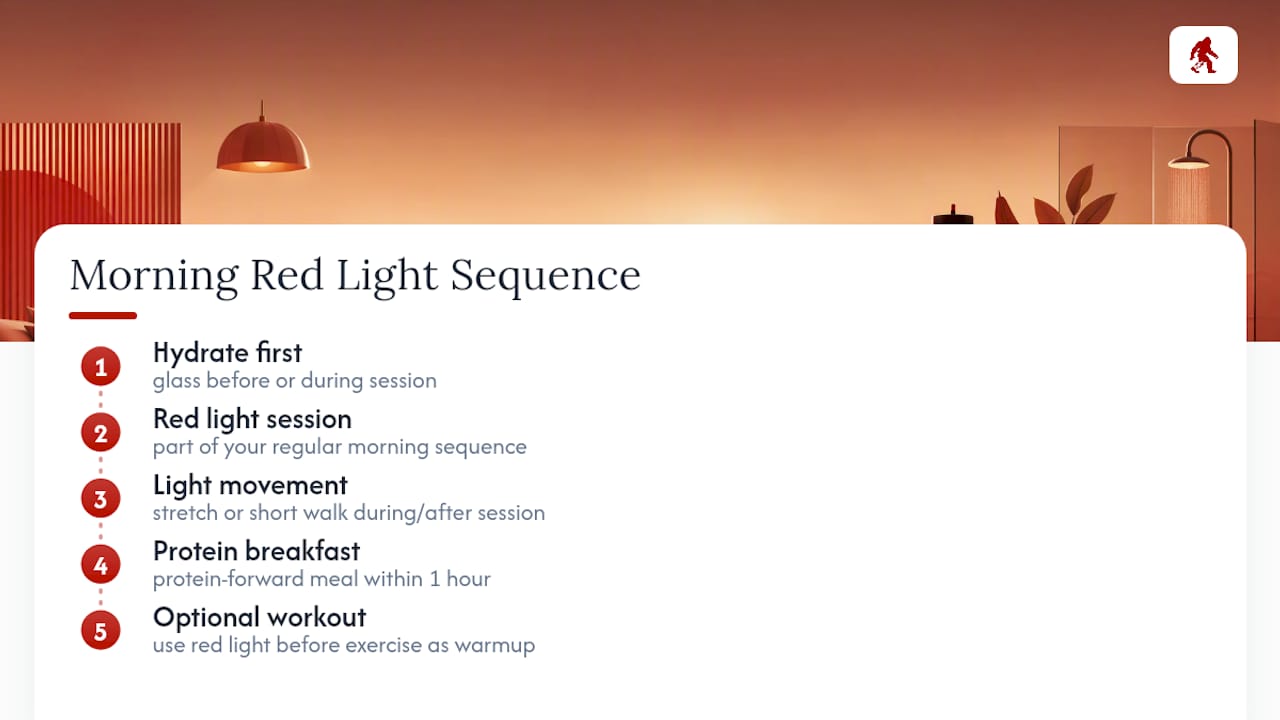 Morning Red Light Sequence

1
Hydrate first
glass before or during session

2
Red light session
part of your regular morning sequence

3
Light movement
stretch or short walk during/after session

4
Protein breakfast
protein-forward meal within 1 hour

5
Optional workout
use red light before exercise as warmup